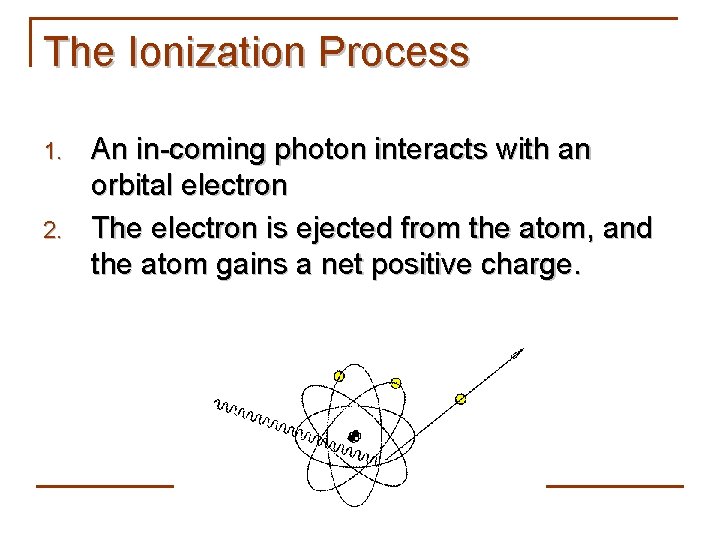 The Ionization Process

1. An in-coming photon interacts with an orbital electron
2. The electron is ejected from the atom, and the atom gains a net positive charge.